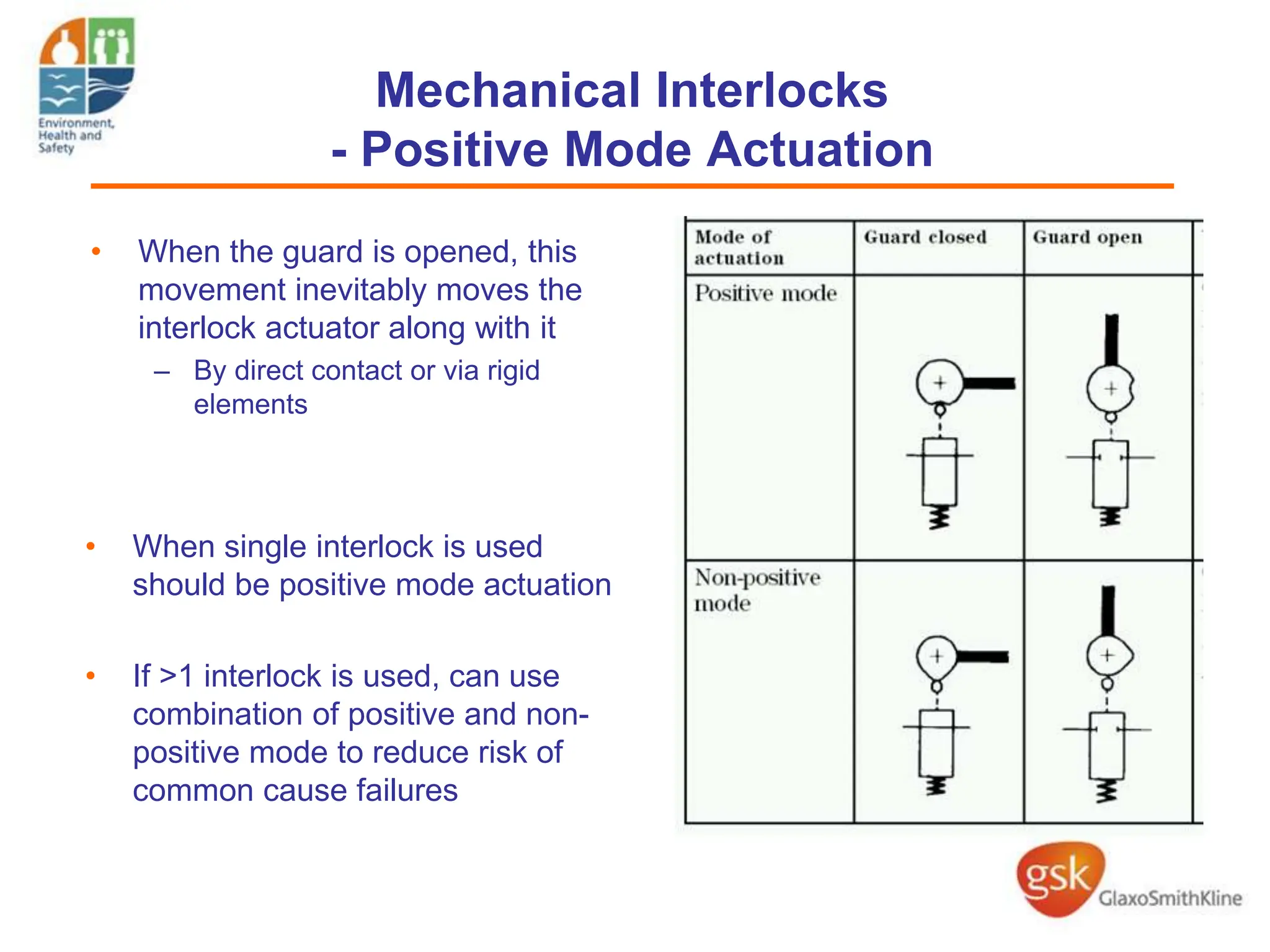 Environment, Health and Safety

Mechanical Interlocks
- Positive Mode Actuation

• When the guard is opened, this movement inevitably moves the interlock actuator along with it
– By direct contact or via rigid elements

• When single interlock is used should be positive mode actuation

• If >1 interlock is used, can use combination of positive and non-positive mode to reduce risk of common cause failures

| Mode of actuation | Guard closed | Guard open |
|---|---|---|
| Positive mode | | |
| Non-positive mode | | |

gsk GlaxoSmithKline